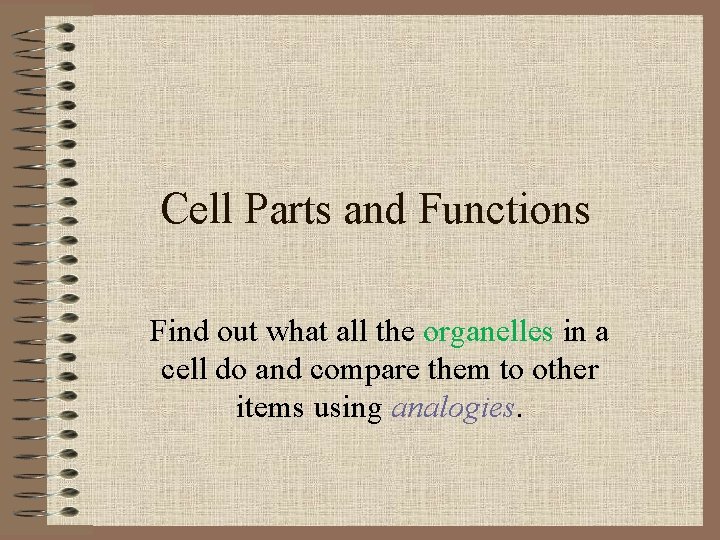 Cell Parts and Functions

Find out what all the organelles in a cell do and compare them to other items using analogies.